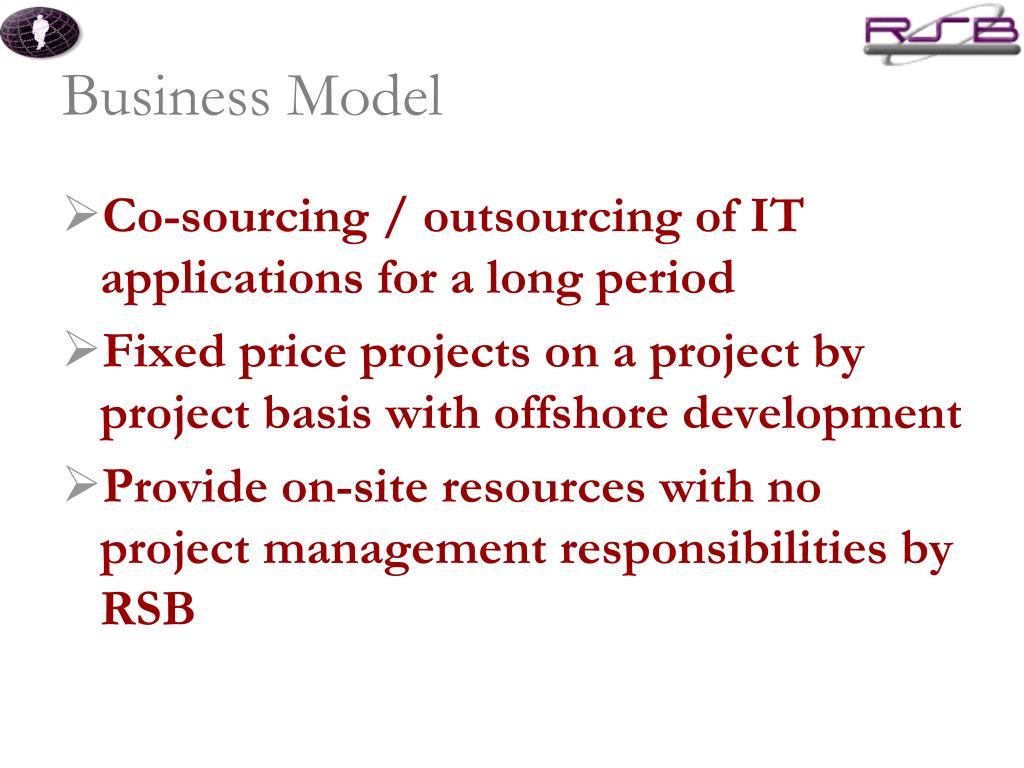 RSB

Business Model

➢Co-sourcing / outsourcing of IT applications for a long period

➢Fixed price projects on a project by project basis with offshore development

➢Provide on-site resources with no project management responsibilities by RSB